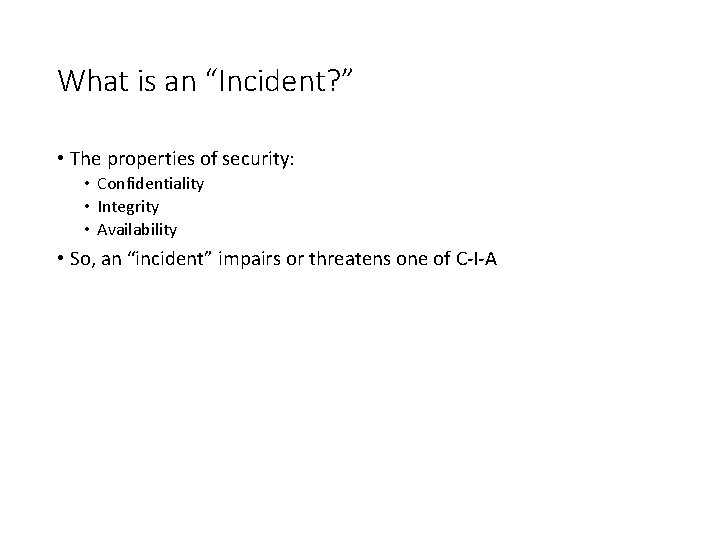 What is an “Incident?”

• The properties of security:
  • Confidentiality
  • Integrity
  • Availability
• So, an “incident” impairs or threatens one of C-I-A